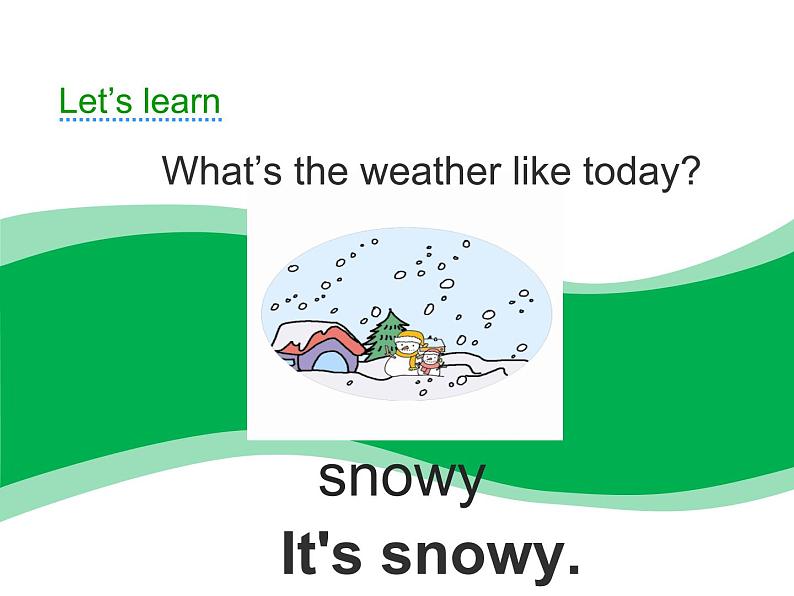 Let’s learn

What’s the weather like today?

snowy

It's snowy.